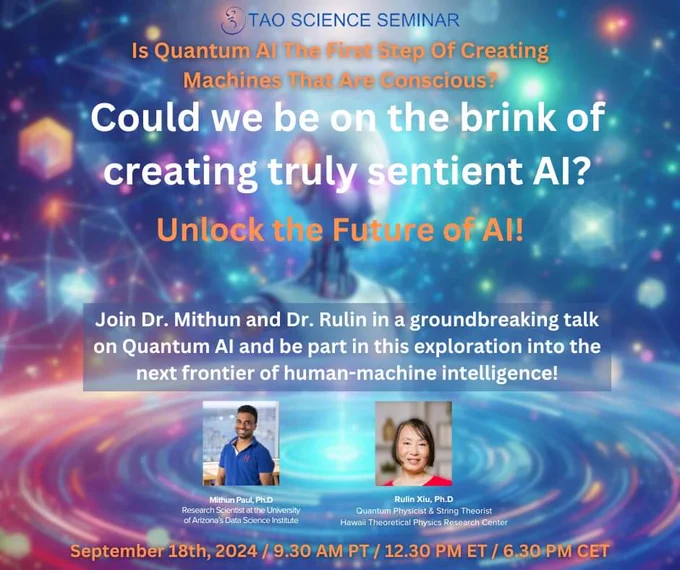 TAO SCIENCE SEMINAR

Is Quantum AI The First Step Of Creating Machines That Are Conscious?

Could we be on the brink of creating truly sentient AI?

Unlock the Future of AI!

Join Dr. Mithun and Dr. Rulin in a groundbreaking talk on Quantum AI and be part in this exploration into the next frontier of human-machine intelligence!

Mithun Paul, Ph.D
Research Scientist at the University of Arizona's Data Science Institute

Rulin Xiu, Ph.D
Quantum Physicist & String Theorist
Hawaii Theoretical Physics Research Center

September 18th, 2024 / 9.30 AM PT / 12.30 PM ET / 6.30 PM CET